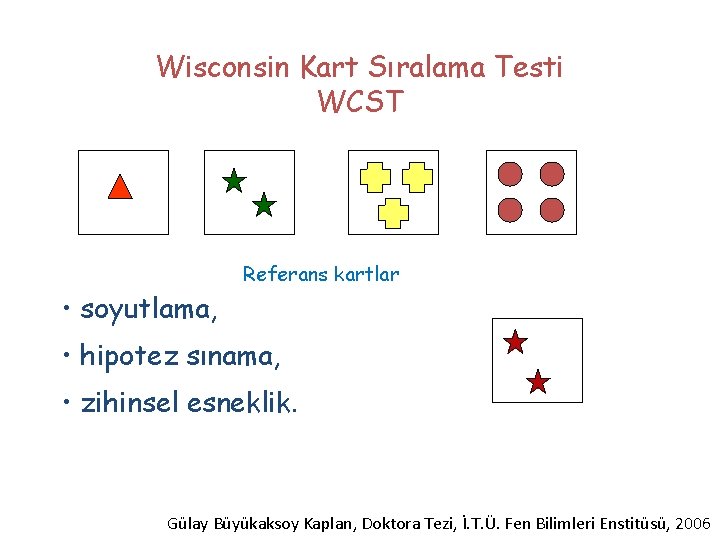 Wisconsin Kart Sıralama Testi
WCST

Referans kartlar

• soyutlama,
• hipotez sınama,
• zihinsel esneklik.

Gülay Büyükaksoy Kaplan, Doktora Tezi, İ.T.Ü. Fen Bilimleri Enstitüsü, 2006